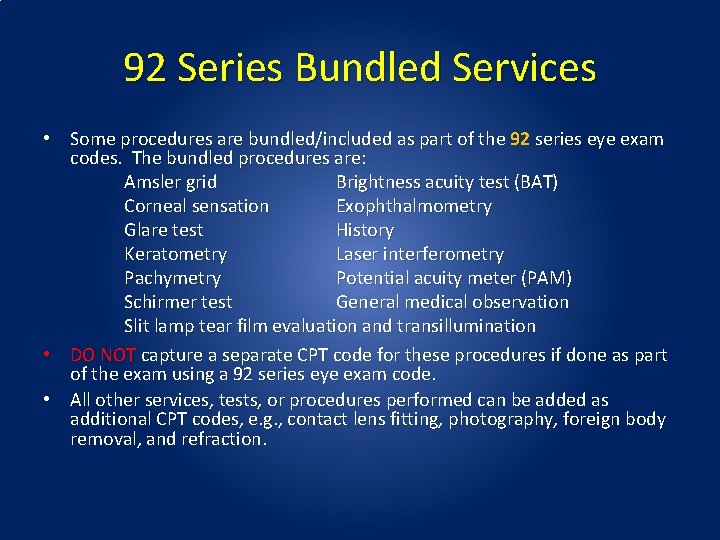 92 Series Bundled Services

• Some procedures are bundled/included as part of the 92 series eye exam codes. The bundled procedures are:

Amsler grid
Corneal sensation
Glare test
Keratometry
Pachymetry
Schirmer test

Brightness acuity test (BAT)
Exophthalmometry
History
Laser interferometry
Potential acuity meter (PAM)
General medical observation

Slit lamp tear film evaluation and transillumination

• DO NOT capture a separate CPT code for these procedures if done as part of the exam using a 92 series eye exam code.

• All other services, tests, or procedures performed can be added as additional CPT codes, e.g., contact lens fitting, photography, foreign body removal, and refraction.